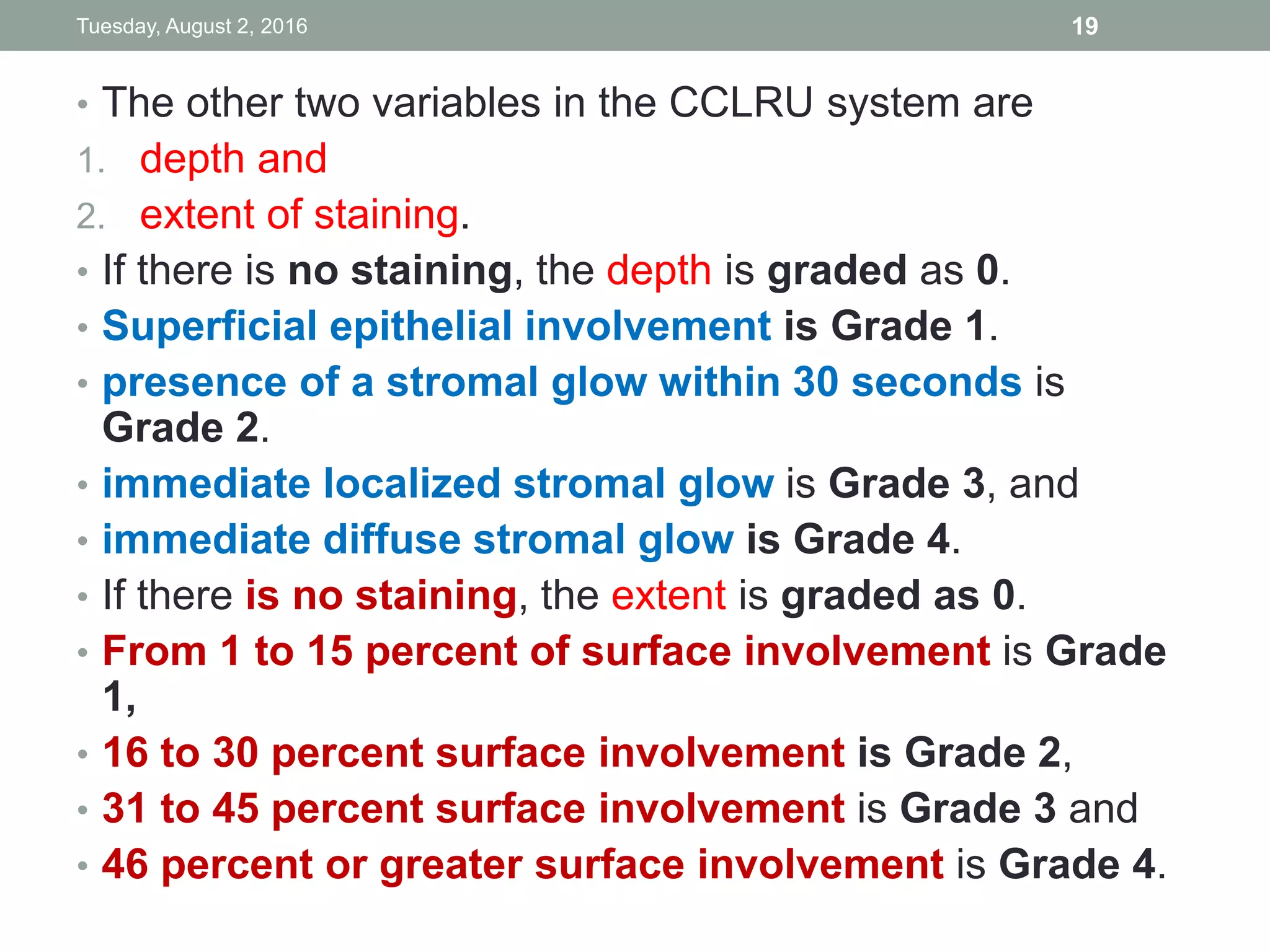 Tuesday, August 2, 2016

19

• The other two variables in the CCLRU system are
1. depth and
2. extent of staining.
• If there is no staining, the depth is graded as 0.
• Superficial epithelial involvement is Grade 1.
• presence of a stromal glow within 30 seconds is Grade 2.
• immediate localized stromal glow is Grade 3, and
• immediate diffuse stromal glow is Grade 4.
• If there is no staining, the extent is graded as 0.
• From 1 to 15 percent of surface involvement is Grade 1,
• 16 to 30 percent surface involvement is Grade 2,
• 31 to 45 percent surface involvement is Grade 3 and
• 46 percent or greater surface involvement is Grade 4.